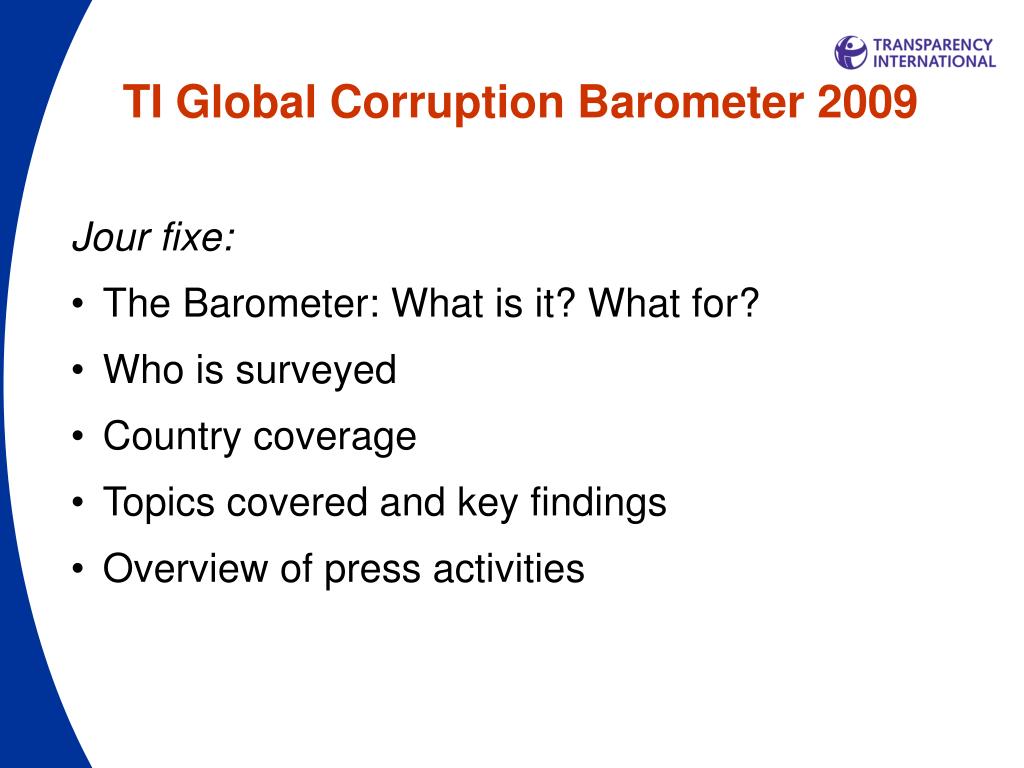 TRANSPARENCY INTERNATIONAL

TI Global Corruption Barometer 2009

Jour fixe:

• The Barometer: What is it? What for?
• Who is surveyed
• Country coverage
• Topics covered and key findings
• Overview of press activities